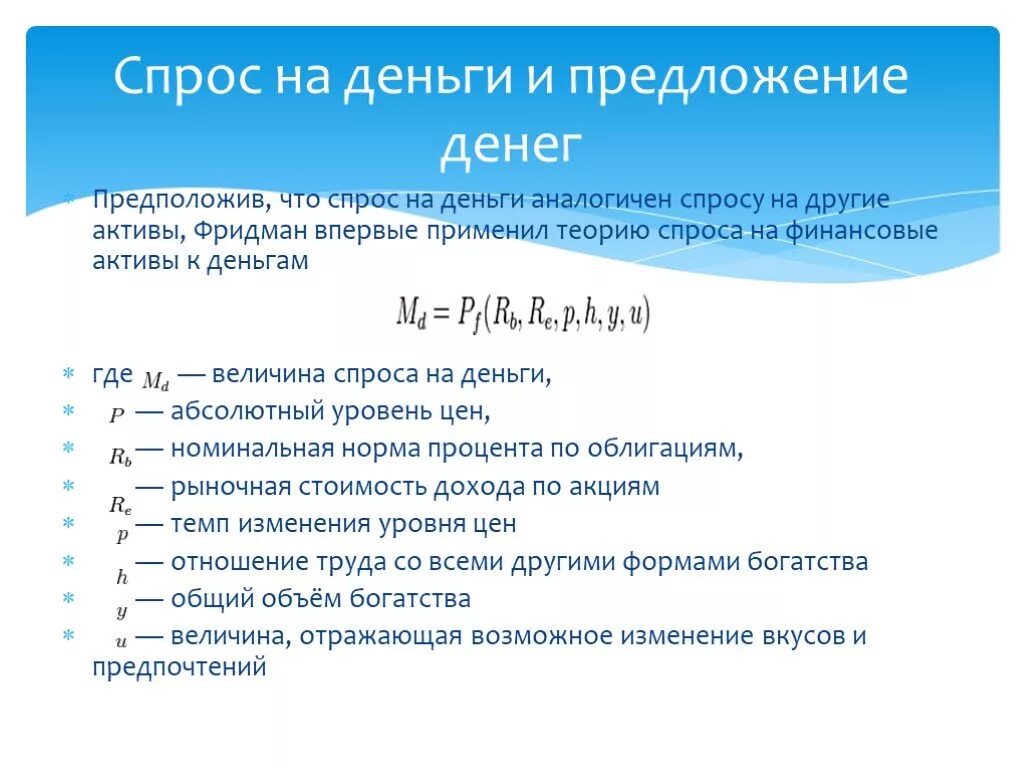 Спрос на деньги и предложение денег

Предположив, что спрос на деньги аналогичен спросу на другие активы, Фридман впервые применил теорию спроса на финансовые активы к деньгам

$M_d = P_f(R_b, R_e, p, h, y, u)$

где $M_d$ — величина спроса на деньги,
$P$ — абсолютный уровень цен,
$R_b$ — номинальная норма процента по облигациям,
$R_e$ — рыночная стоимость дохода по акциям
$p$ — темп изменения уровня цен
$h$ — отношение труда со всеми другими формами богатства
$y$ — общий объём богатства
$u$ — величина, отражающая возможное изменение вкусов и предпочтений